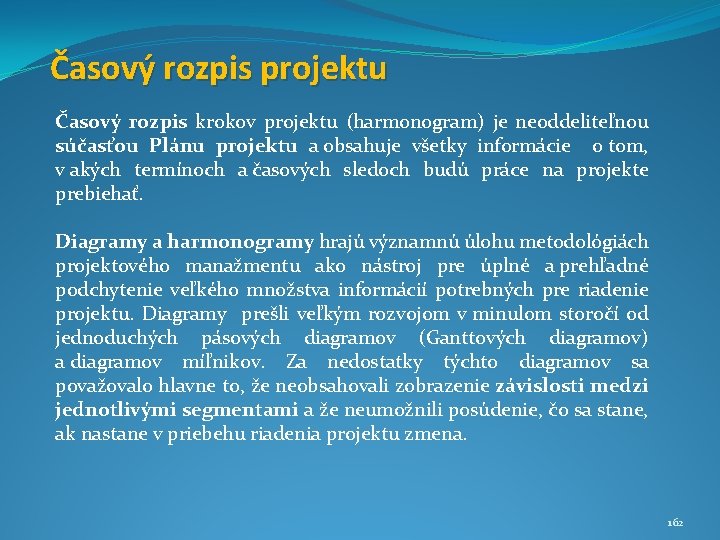 Časový rozpis projektu

Časový rozpis krokov projektu (harmonogram) je neoddeliteľnou súčasťou Plánu projektu a obsahuje všetky informácie o tom, v akých termínoch a časových sledoch budú práce na projekte prebiehať.

Diagramy a harmonogramy hrajú významnú úlohu metodológiách projektového manažmentu ako nástroj pre úplné a prehľadné podchytenie veľkého množstva informácií potrebných pre riadenie projektu. Diagramy prešli veľkým rozvojom v minulom storočí od jednoduchých pásových diagramov (Ganttových diagramov) a diagramov míľnikov. Za nedostatky týchto diagramov sa považovalo hlavne to, že neobsahovali zobrazenie závislosti medzi jednotlivými segmentami a že neumožnili posúdenie, čo sa stane, ak nastane v priebehu riadenia projektu zmena.

162